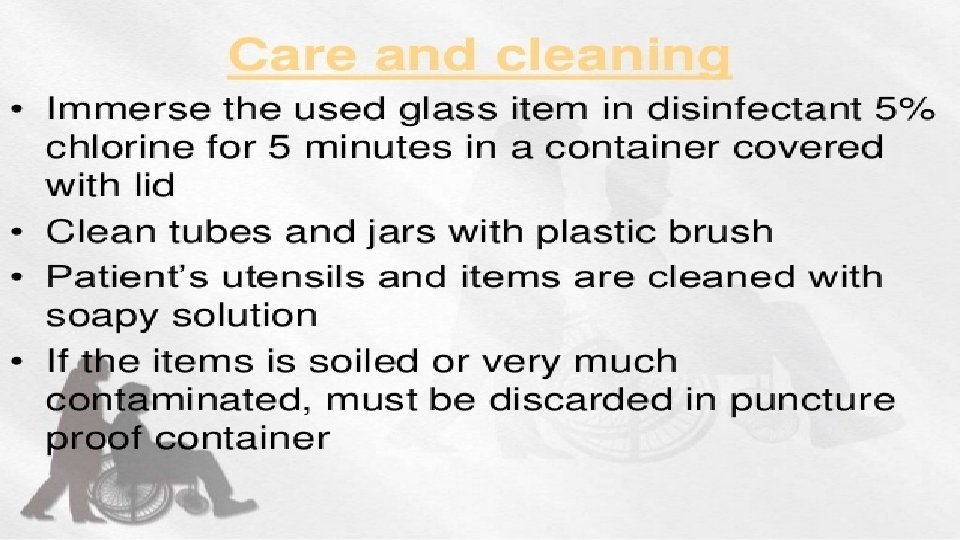 Care and cleaning

• Immerse the used glass item in disinfectant 5% chlorine for 5 minutes in a container covered with lid
• Clean tubes and jars with plastic brush
• Patient's utensils and items are cleaned with soapy solution
• If the items is soiled or very much contaminated, must be discarded in puncture proof container